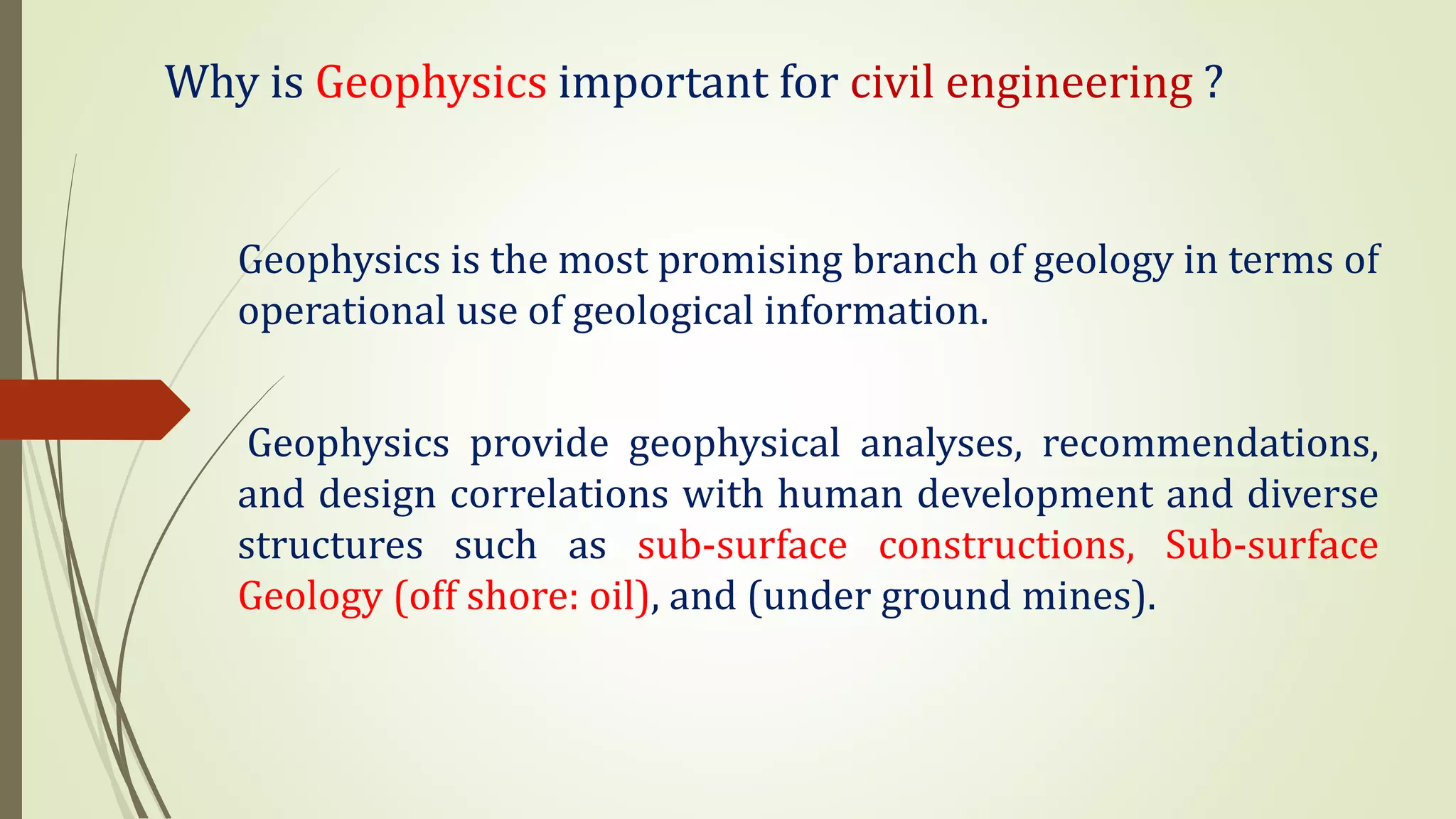 Why is Geophysics important for civil engineering ?

Geophysics is the most promising branch of geology in terms of operational use of geological information.

Geophysics provide geophysical analyses, recommendations, and design correlations with human development and diverse structures such as sub-surface constructions, Sub-surface Geology (off shore: oil), and (under ground mines).